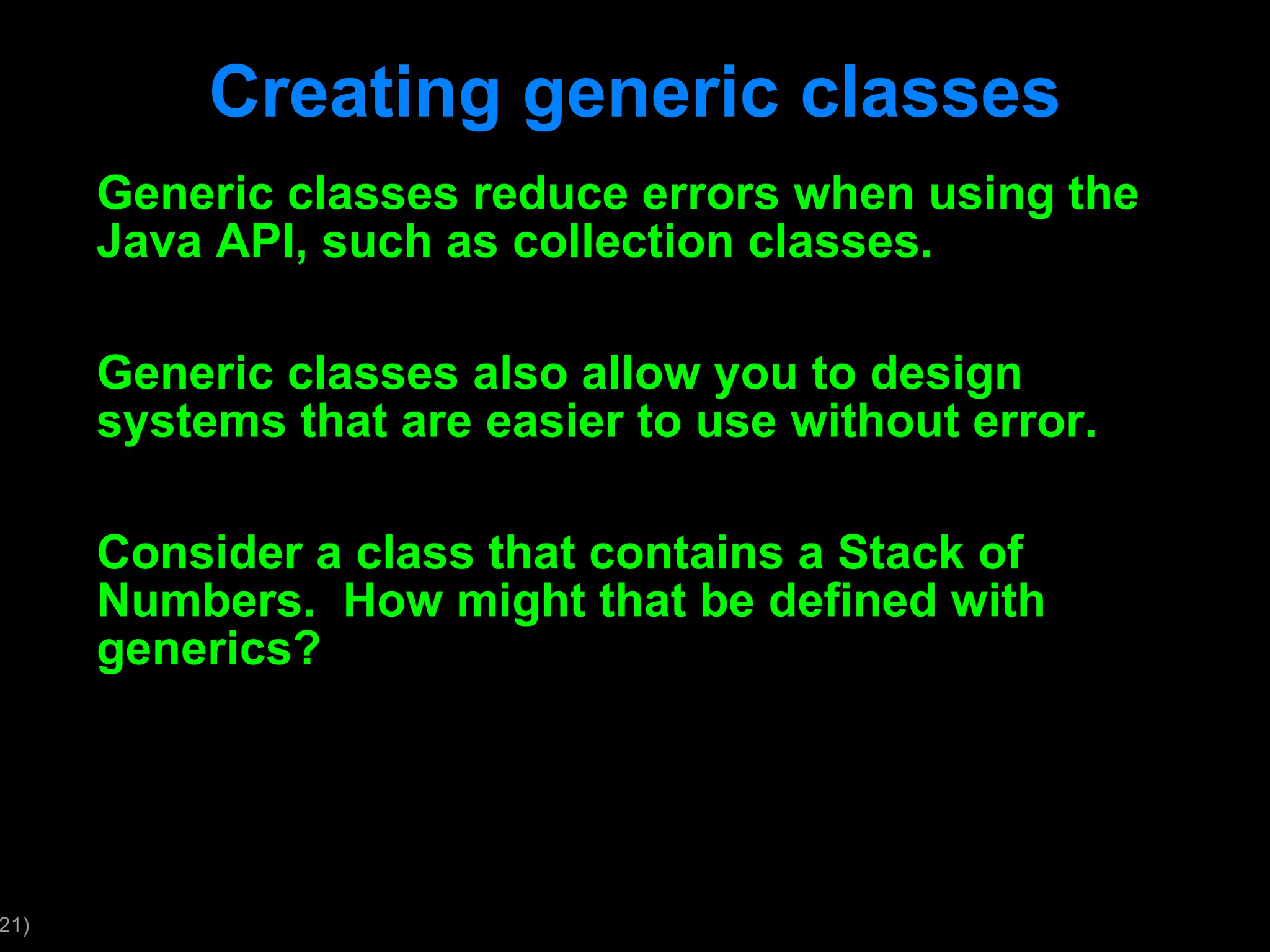 Creating generic classes

Generic classes reduce errors when using the Java API, such as collection classes.

Generic classes also allow you to design systems that are easier to use without error.

Consider a class that contains a Stack of Numbers.  How might that be defined with generics?

21)